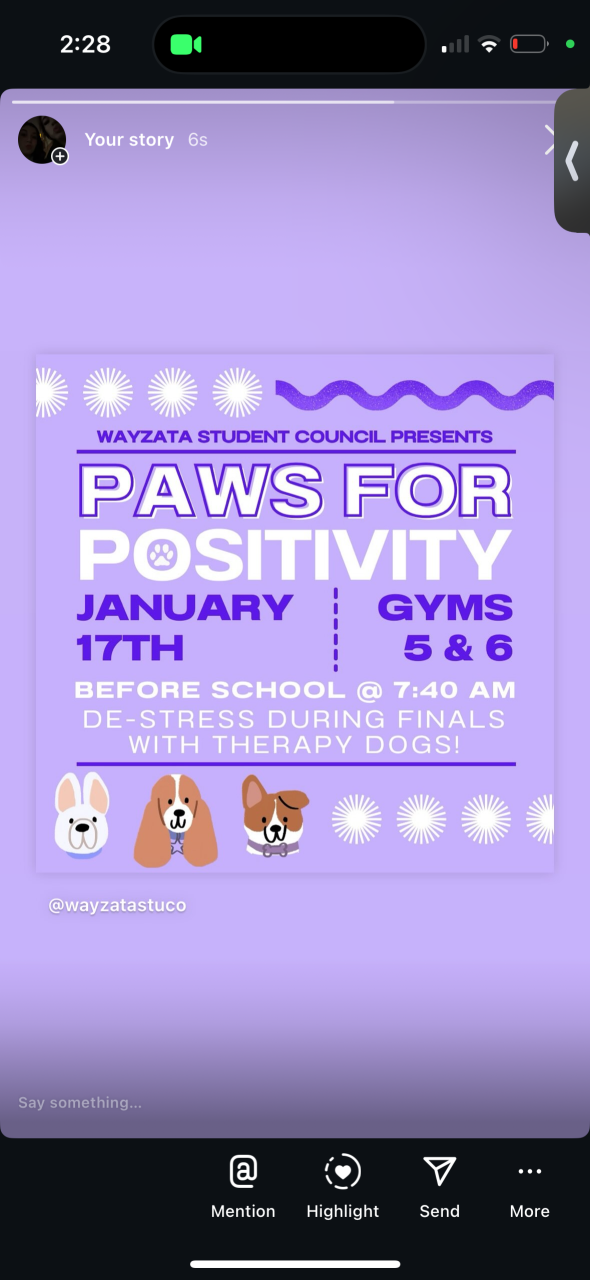 2:28

Your story 6s

WAYZATA STUDENT COUNCIL PRESENTS

PAWS FOR POSITIVITY

JANUARY 17TH

GYMS 5 & 6

BEFORE SCHOOL @ 7:40 AM

DE-STRESS DURING FINALS WITH THERAPY DOGS!

@wayzatastuco

Say something...

Mention Highlight Send More